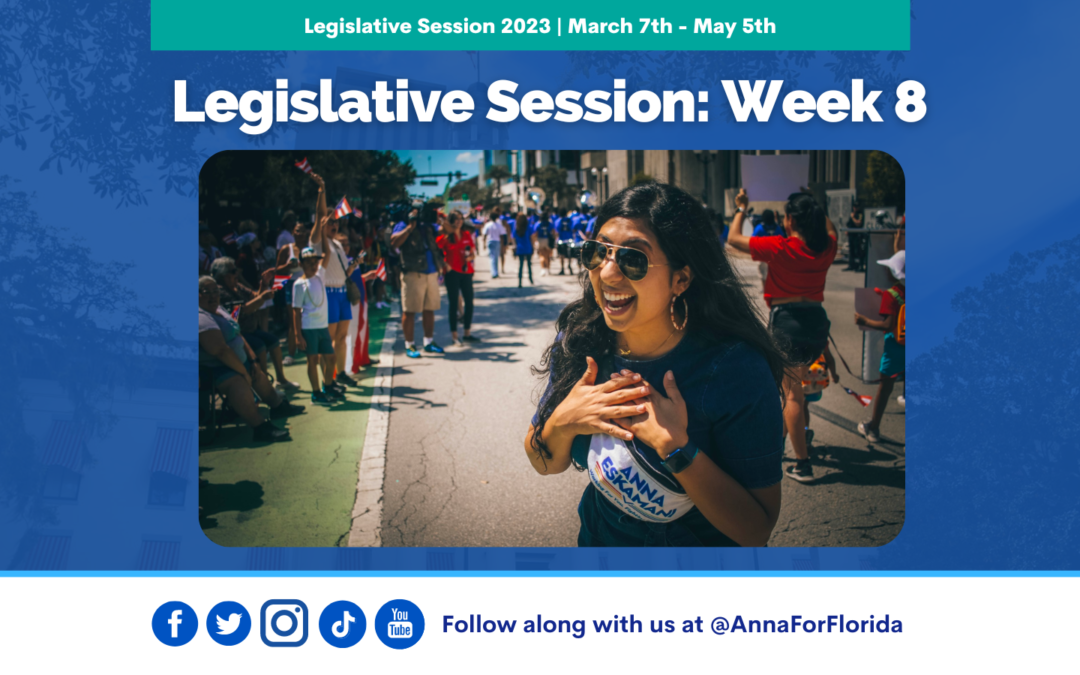 Legislative Session 2023 | March 7th - May 5th

Legislative Session: Week 8

ANNA ESKAMANI

You Tube

Follow along with us at @AnnaForFlorida